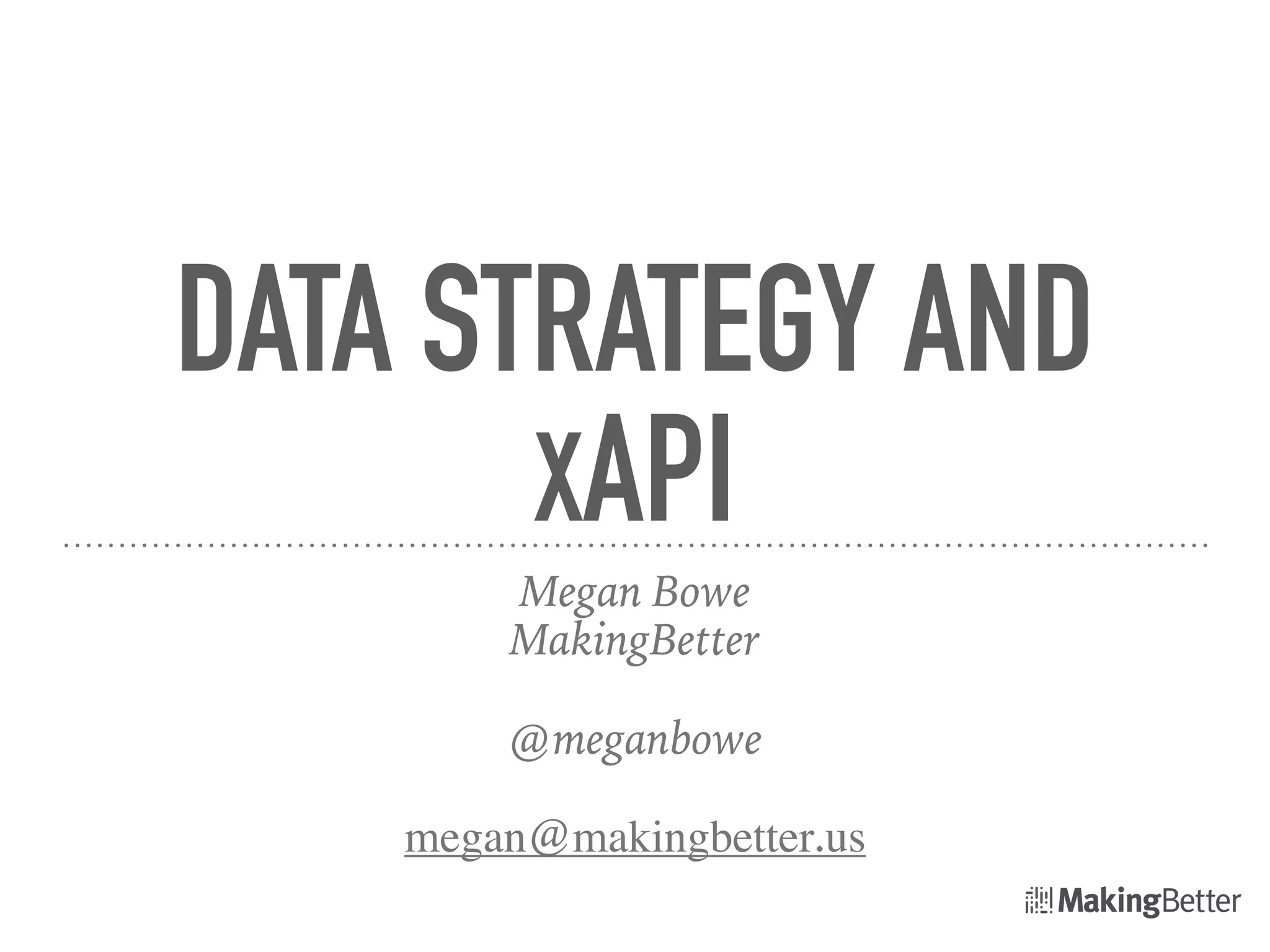 DATA STRATEGY AND xAPI

Megan Bowe
MakingBetter

@meganbowe

megan@makingbetter.us

MakingBetter